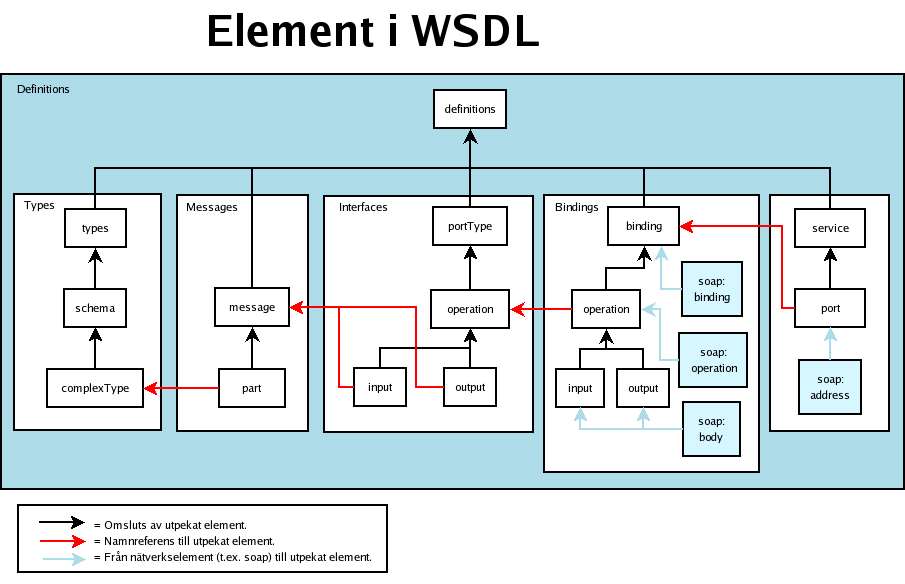 Element i WSDL

Definitions

definitions

Types

types

schema

complexType

Messages

message

part

Interfaces

portType

operation

input

output

Bindings

binding

soap: binding

operation

soap: operation

input

output

soap: body

service

port

soap: address

= Omsluts av utpekat element.
= Namnreferens till utpekat element.
= Från nätverkselement (t.ex. soap) till utpekat element.